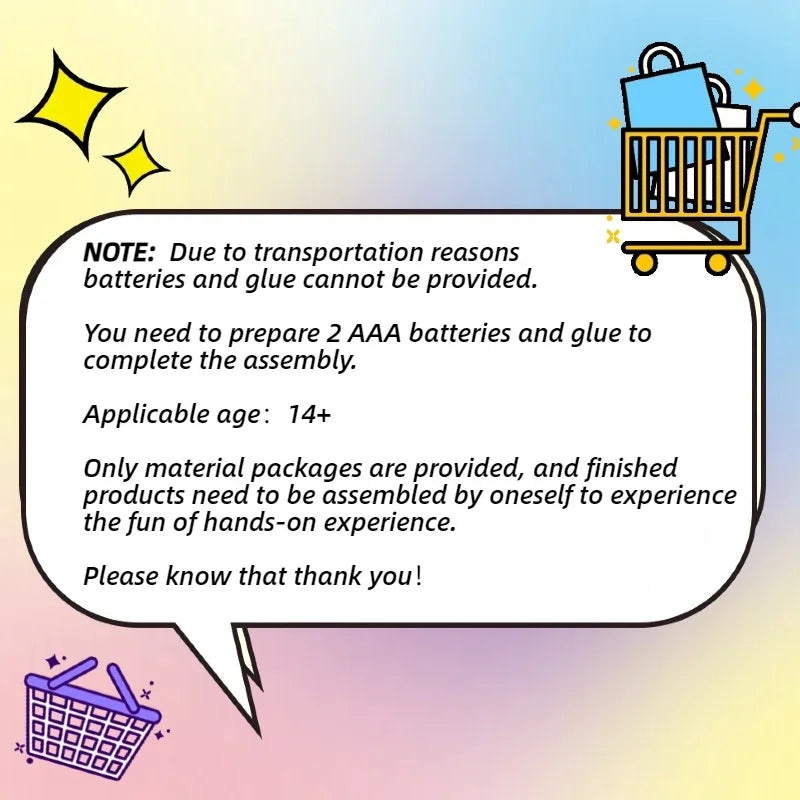 NOTE: Due to transportation reasons batteries and glue cannot be provided.

You need to prepare 2 AAA batteries and glue to complete the assembly.

Applicable age: 14+

Only material packages are provided, and finished products need to be assembled by oneself to experience the fun of hands-on experience.

Please know that thank you!